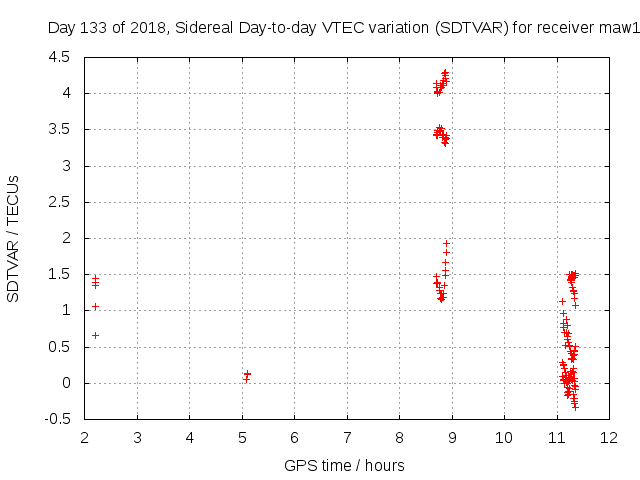 Day 133 of 2018, Sidereal Day-to-day VTEC variation (SDTVAR) for receiver maw1

SDTVAR / TECUs

4.5
4
3.5
3
2.5
2
1.5
1
0.5
0
-0.5

2 3 4 5 6 7 8 9 10 11 12

GPS time / hours